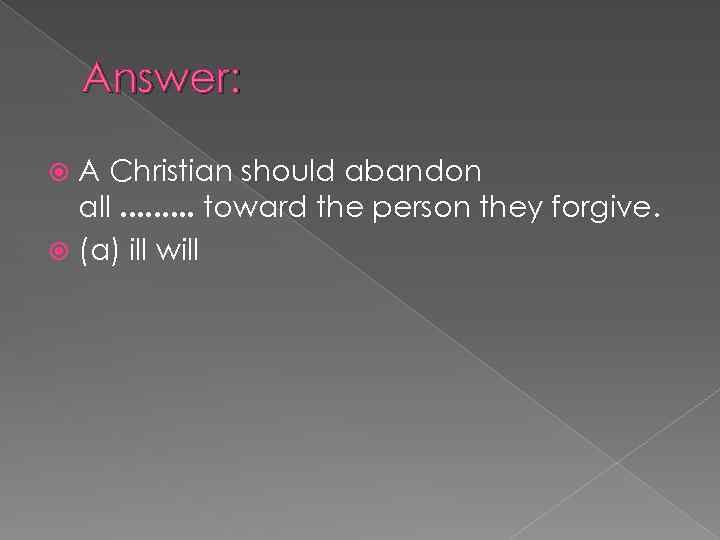 Answer:

A Christian should abandon all ……… toward the person they forgive.

(a) ill will